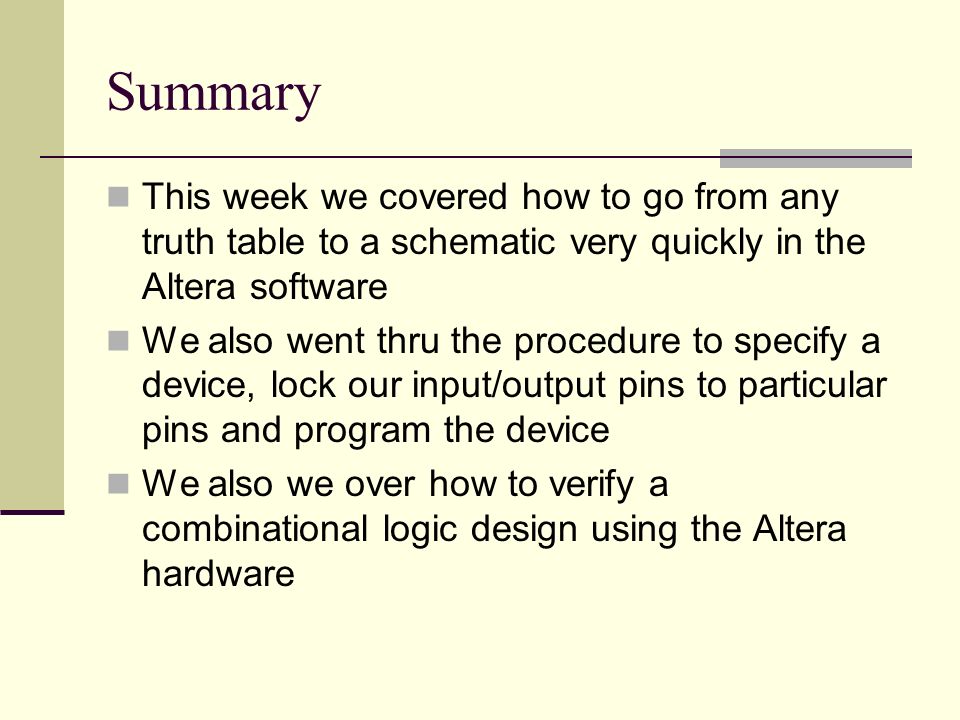 Summary

This week we covered how to go from any truth table to a schematic very quickly in the Altera software

We also went thru the procedure to specify a device, lock our input/output pins to particular pins and program the device

We also we over how to verify a combinational logic design using the Altera hardware